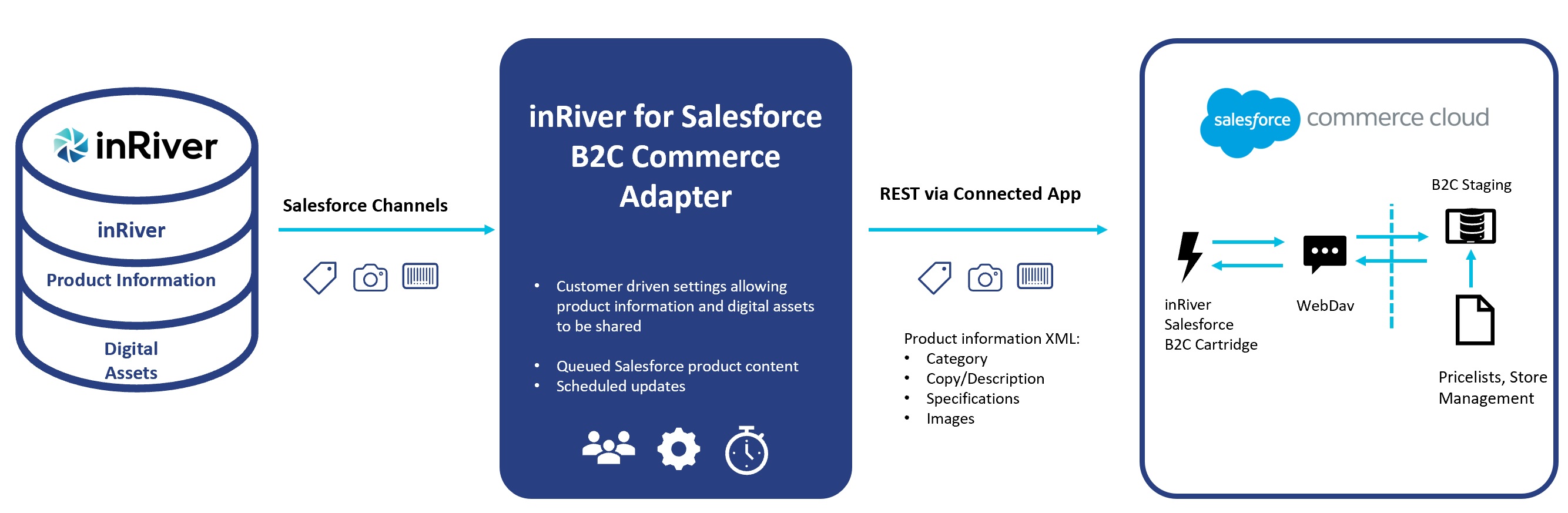 inRiver

inRiver

Product Information

Digital Assets

Salesforce Channels

inRiver for Salesforce B2C Commerce Adapter

• Customer driven settings allowing product information and digital assets to be shared

• Queued Salesforce product content
• Scheduled updates

REST via Connected App

Product information XML:
• Category
• Copy/Description
• Specifications
• Images

salesforce commerce cloud

B2C Staging

inRiver Salesforce B2C Cartridge

WebDav

Pricelists, Store Management